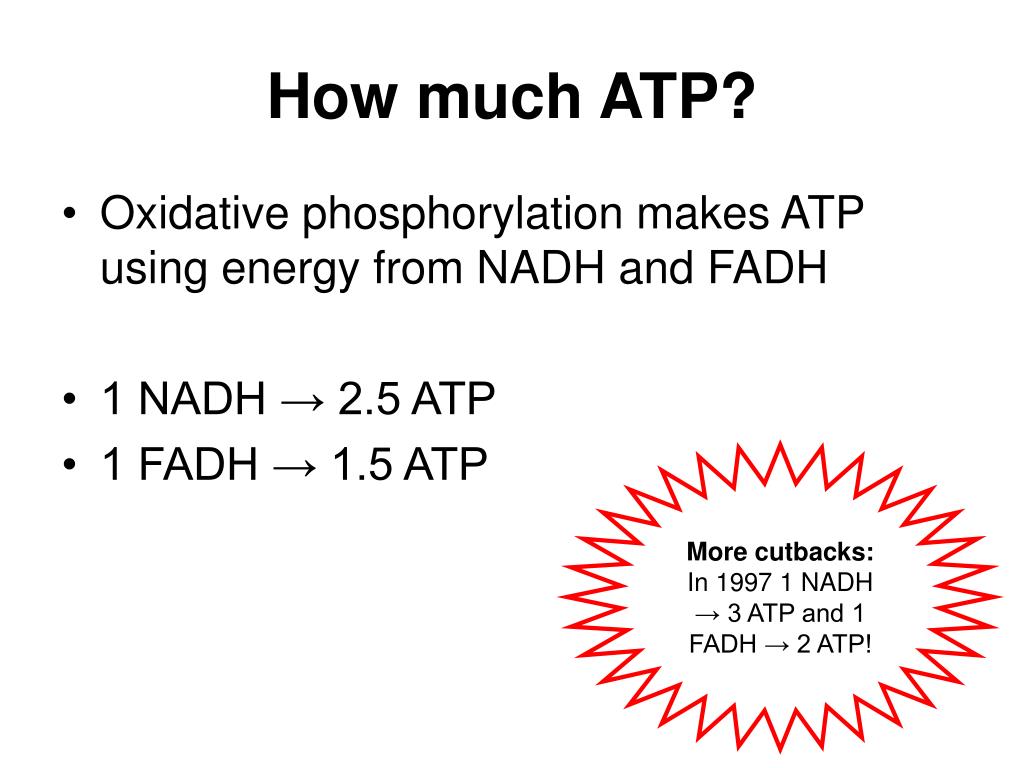 How much ATP?

• Oxidative phosphorylation makes ATP using energy from NADH and FADH

• 1 NADH → 2.5 ATP
• 1 FADH → 1.5 ATP

More cutbacks:
In 1997 1 NADH → 3 ATP and 1 FADH → 2 ATP!